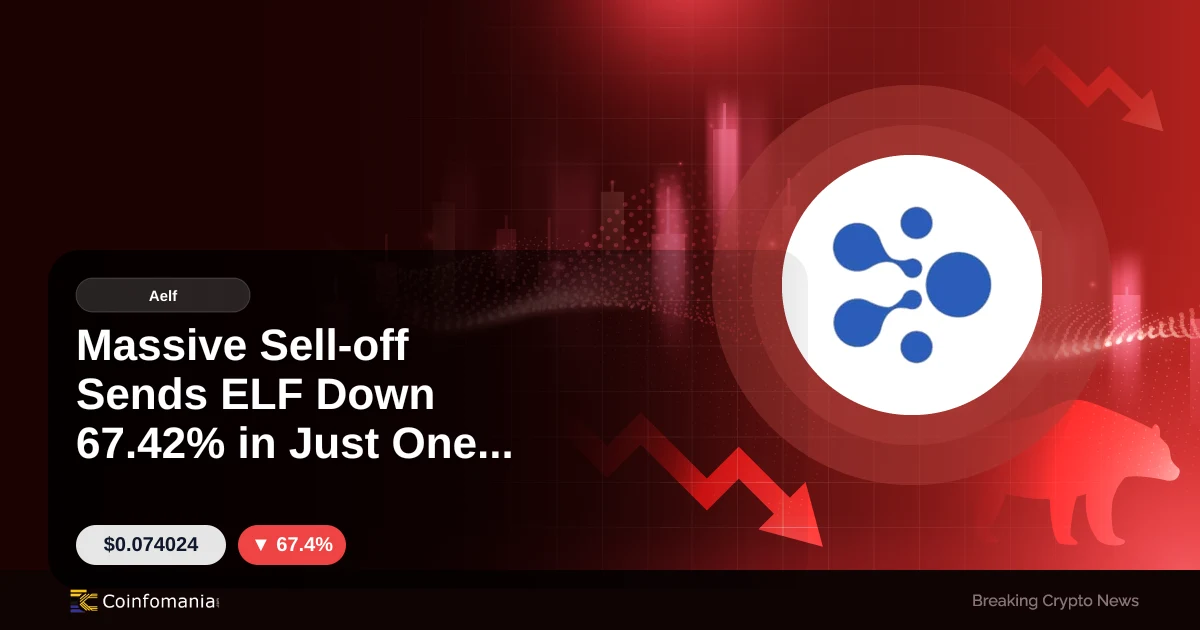 Aelf

Massive Sell-off Sends ELF Down 67.42% in Just One...

$0.074024

▼ 67.4%

Coinfomania

Breaking Crypto News